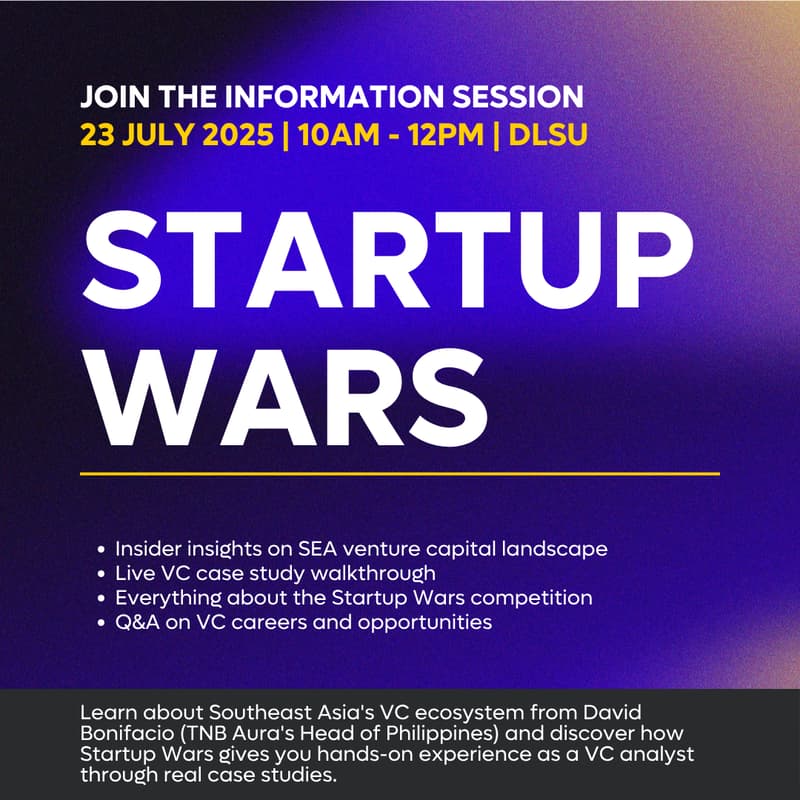 JOIN THE INFORMATION SESSION
23 JULY 2025 | 10AM - 12PM | DLSU

STARTUP WARS

• Insider insights on SEA venture capital landscape
• Live VC case study walkthrough
• Everything about the Startup Wars competition
• Q&A on VC careers and opportunities

Learn about Southeast Asia's VC ecosystem from David Bonifacio (TNB Aura's Head of Philippines) and discover how Startup Wars gives you hands-on experience as a VC analyst through real case studies.